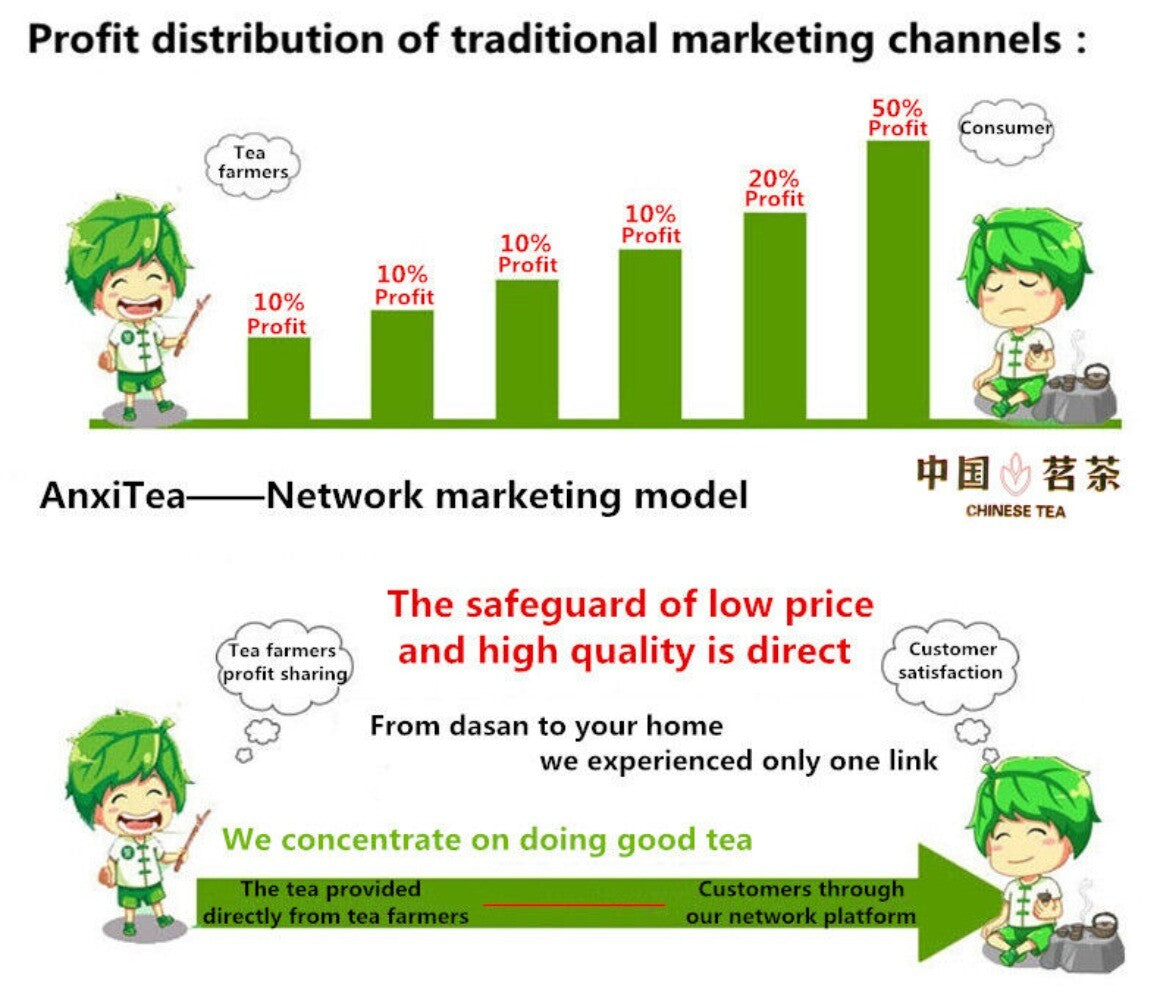 Profit distribution of traditional marketing channels :

Tea farmers

10% Profit

10% Profit

10% Profit

10% Profit

20% Profit

50% Profit

Consumer

AnxiTea——Network marketing model

中国 茗茶
CHINESE TEA

The safeguard of low price and high quality is direct

Tea farmers profit sharing

Customer satisfaction

From dasan to your home
we experienced only one link

We concentrate on doing good tea

The tea provided directly from tea farmers

Customers through our network platform